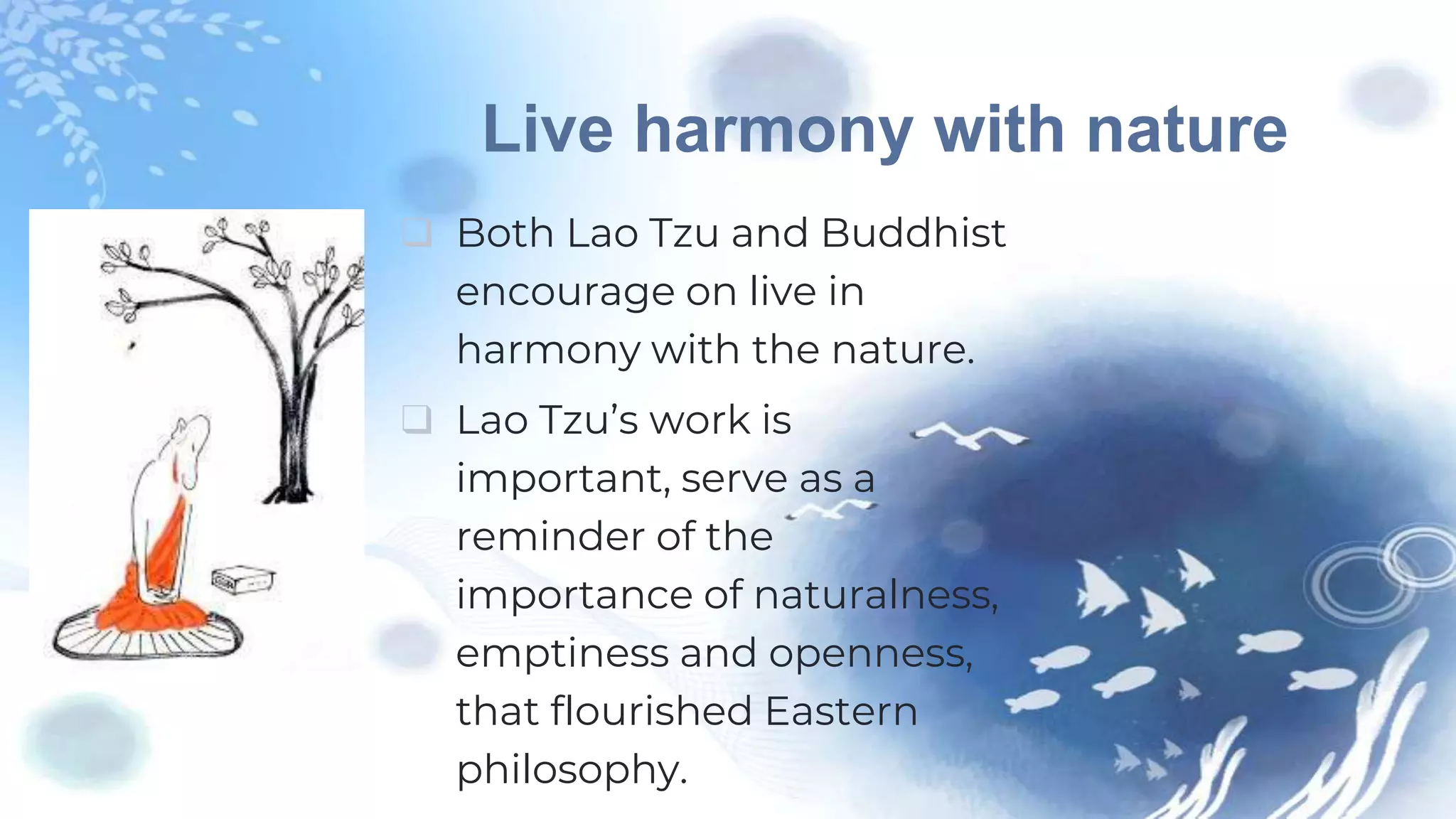 Live harmony with nature

❑ Both Lao Tzu and Buddhist encourage on live in harmony with the nature.

❑ Lao Tzu's work is important, serve as a reminder of the importance of naturalness, emptiness and openness, that flourished Eastern philosophy.